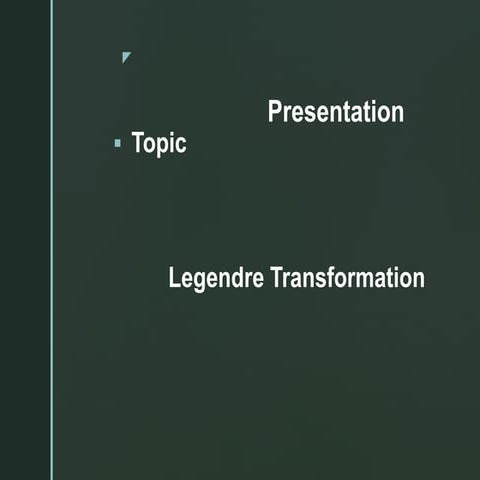 Presentation

Topic

Legendre Transformation